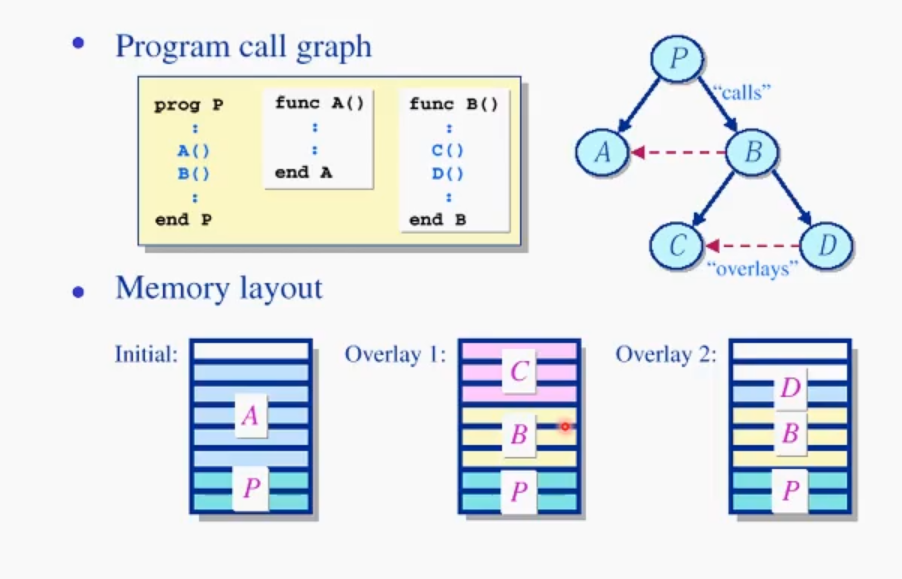 • Program call graph

prog P
:
A()
B()
:
end P

func A()
:
:
end A

func B()
:
C()
D()
:
end B

P
"calls"
A
B
C
D
"overlays"

• Memory layout

Initial:
A
P

Overlay 1:
C
B
P

Overlay 2:
D
B
P